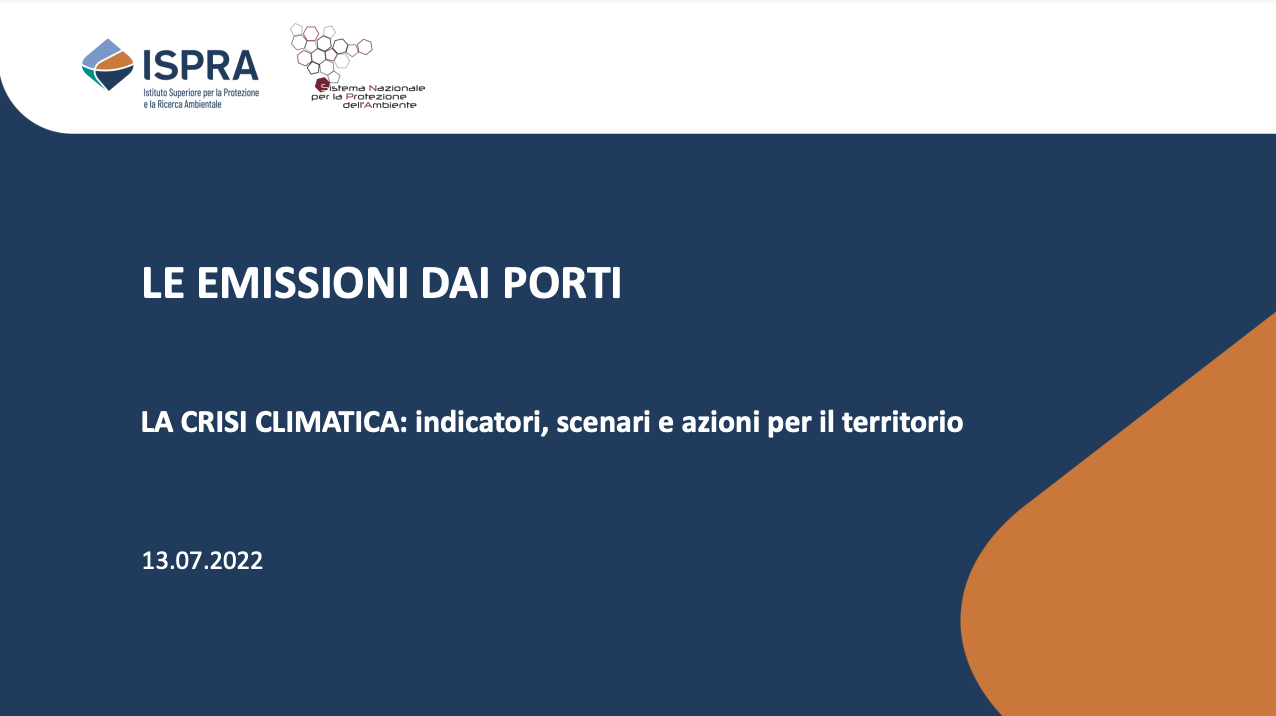 ISPRA
Istituto Superiore per la Protezione e la Ricerca Ambientale

Sistema Nazionale per la Protezione dell'Ambiente

LE EMISSIONI DAI PORTI

LA CRISI CLIMATICA: indicatori, scenari e azioni per il territorio

13.07.2022